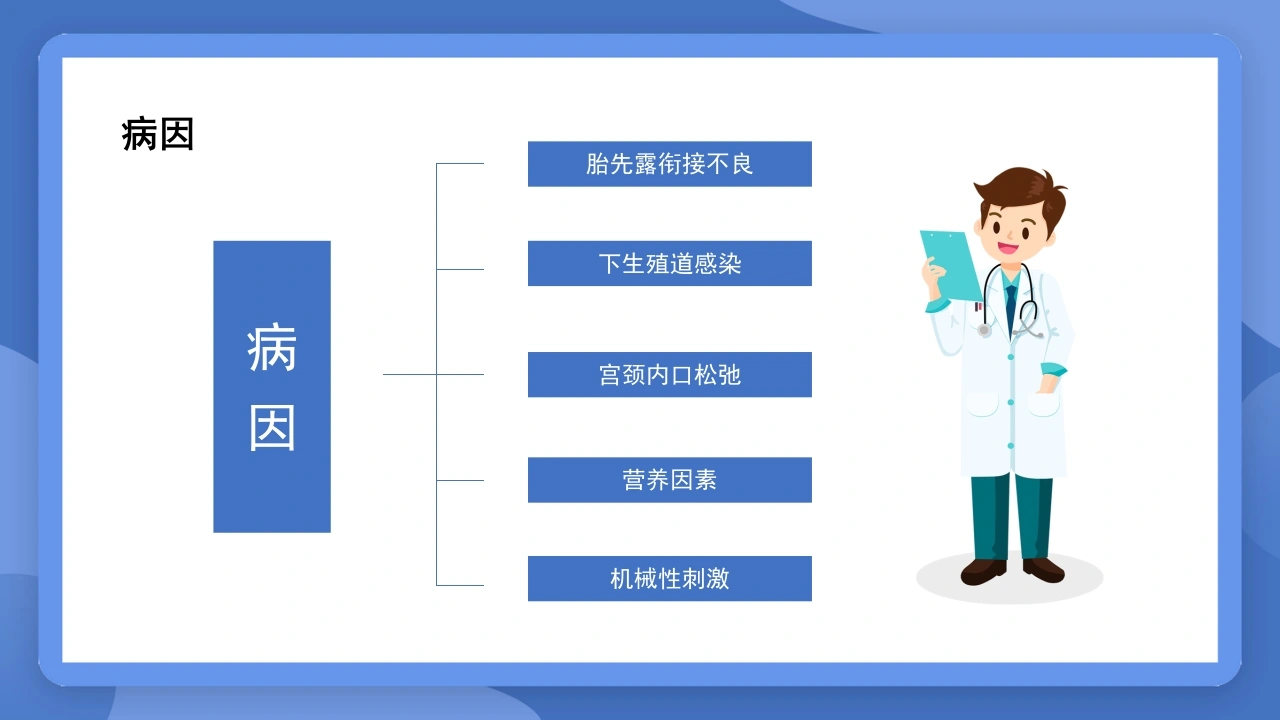 病因

病因

胎先露衔接不良

下生殖道感染

宫颈内口松弛

营养因素

机械性刺激